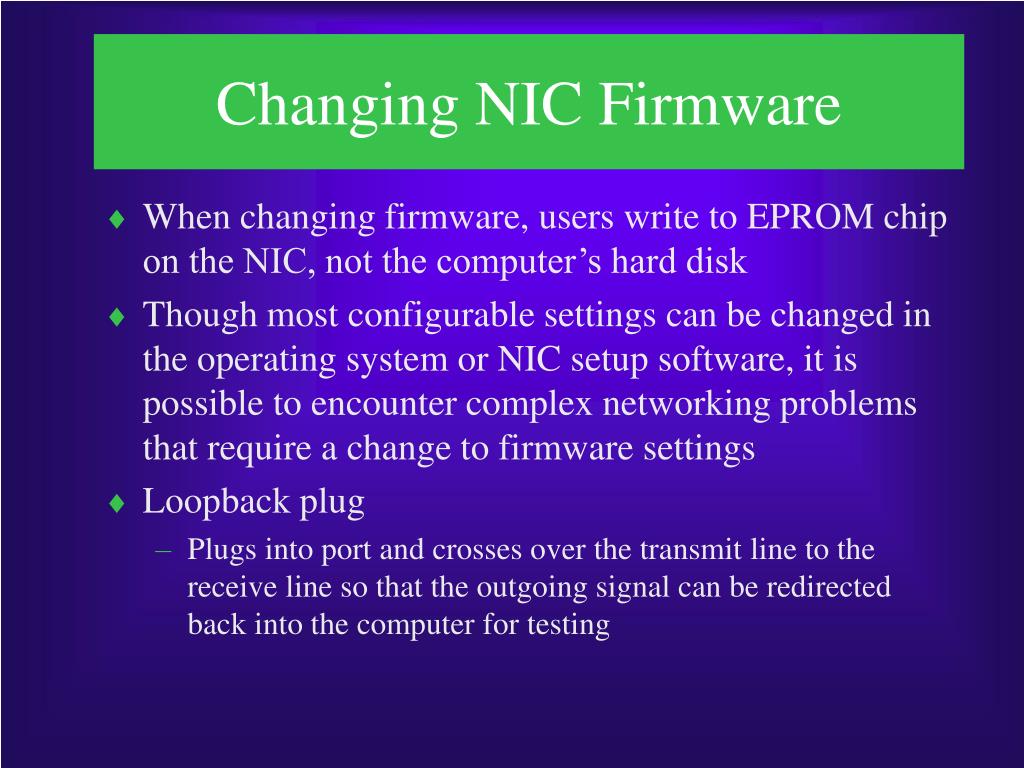 Changing NIC Firmware

♦ When changing firmware, users write to EPROM chip on the NIC, not the computer’s hard disk

♦ Though most configurable settings can be changed in the operating system or NIC setup software, it is possible to encounter complex networking problems that require a change to firmware settings

♦ Loopback plug

– Plugs into port and crosses over the transmit line to the receive line so that the outgoing signal can be redirected back into the computer for testing